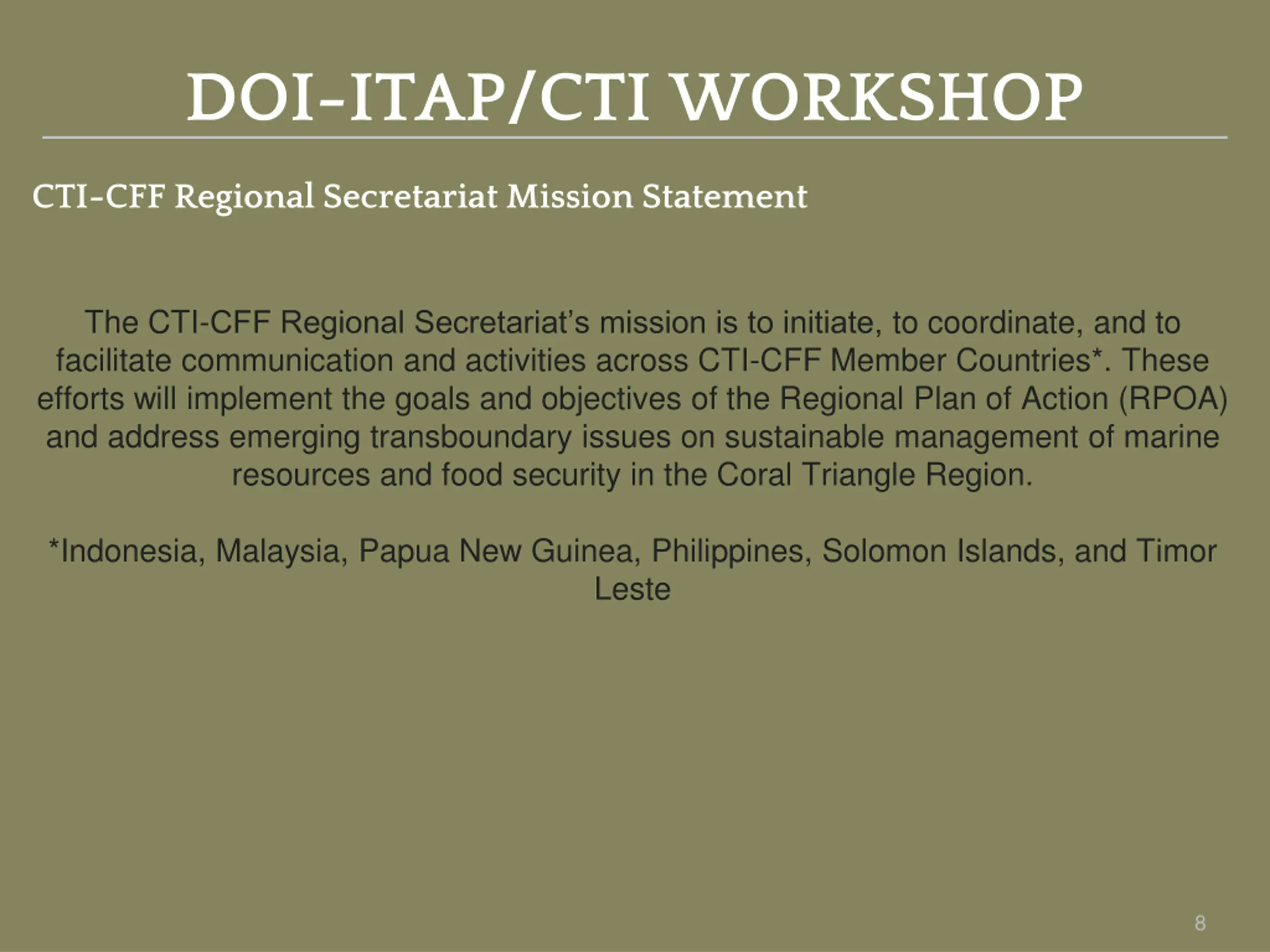 DOI-ITAP/CTI WORKSHOP

CTI-CFF Regional Secretariat Mission Statement

The CTI-CFF Regional Secretariat's mission is to initiate, to coordinate, and to facilitate communication and activities across CTI-CFF Member Countries*. These efforts will implement the goals and objectives of the Regional Plan of Action (RPOA) and address emerging transboundary issues on sustainable management of marine resources and food security in the Coral Triangle Region.

*Indonesia, Malaysia, Papua New Guinea, Philippines, Solomon Islands, and Timor Leste

8